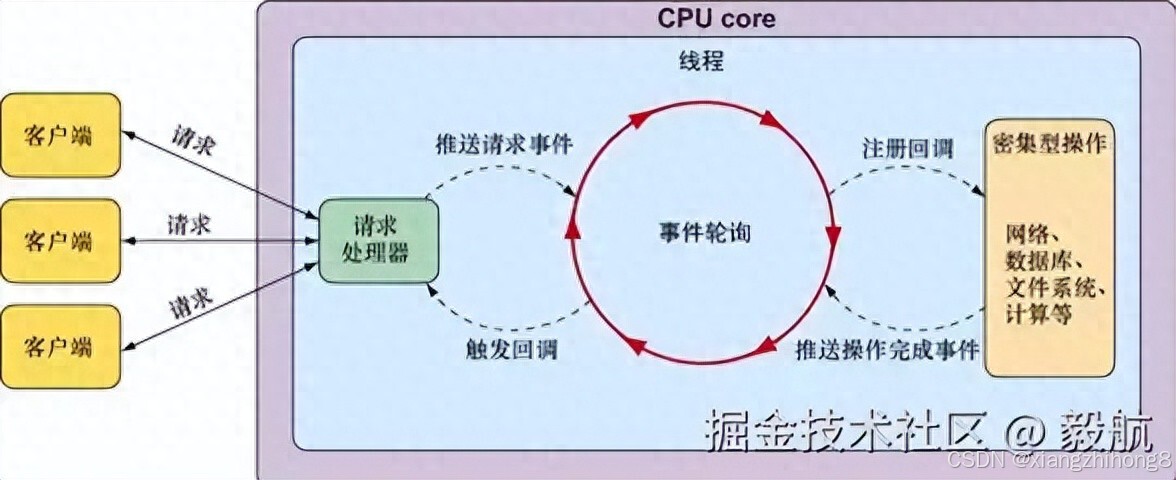 CPU core

线程

客户端

客户端

客户端

请求

请求

请求

请求处理器

推送请求事件

触发回调

事件轮询

注册回调

推送操作完成事件

密集型操作

网络、数据库、文件系统、计算等

掘金技术社区 @ 毅航

CSDN @xiangzhihong8